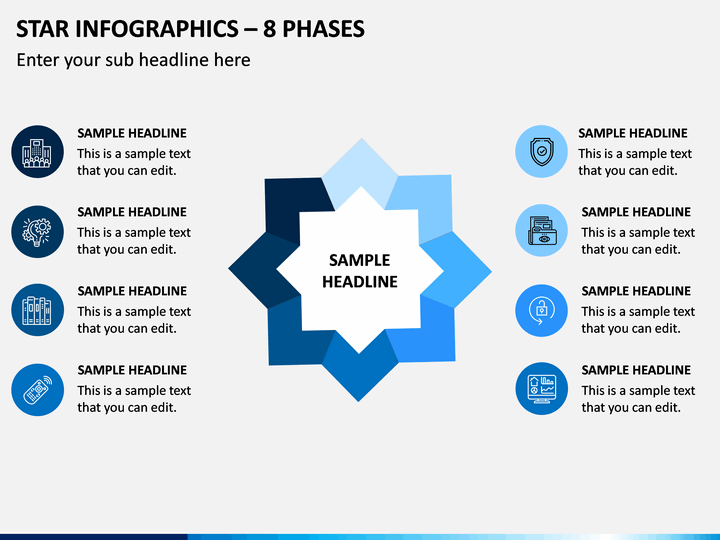 STAR INFOGRAPHICS – 8 PHASES

Enter your sub headline here

SAMPLE HEADLINE
This is a sample text that you can edit.

SAMPLE HEADLINE
This is a sample text that you can edit.

SAMPLE HEADLINE
This is a sample text that you can edit.

SAMPLE HEADLINE
This is a sample text that you can edit.

SAMPLE HEADLINE

SAMPLE HEADLINE
This is a sample text that you can edit.

SAMPLE HEADLINE
This is a sample text that you can edit.

SAMPLE HEADLINE
This is a sample text that you can edit.

SAMPLE HEADLINE
This is a sample text that you can edit.